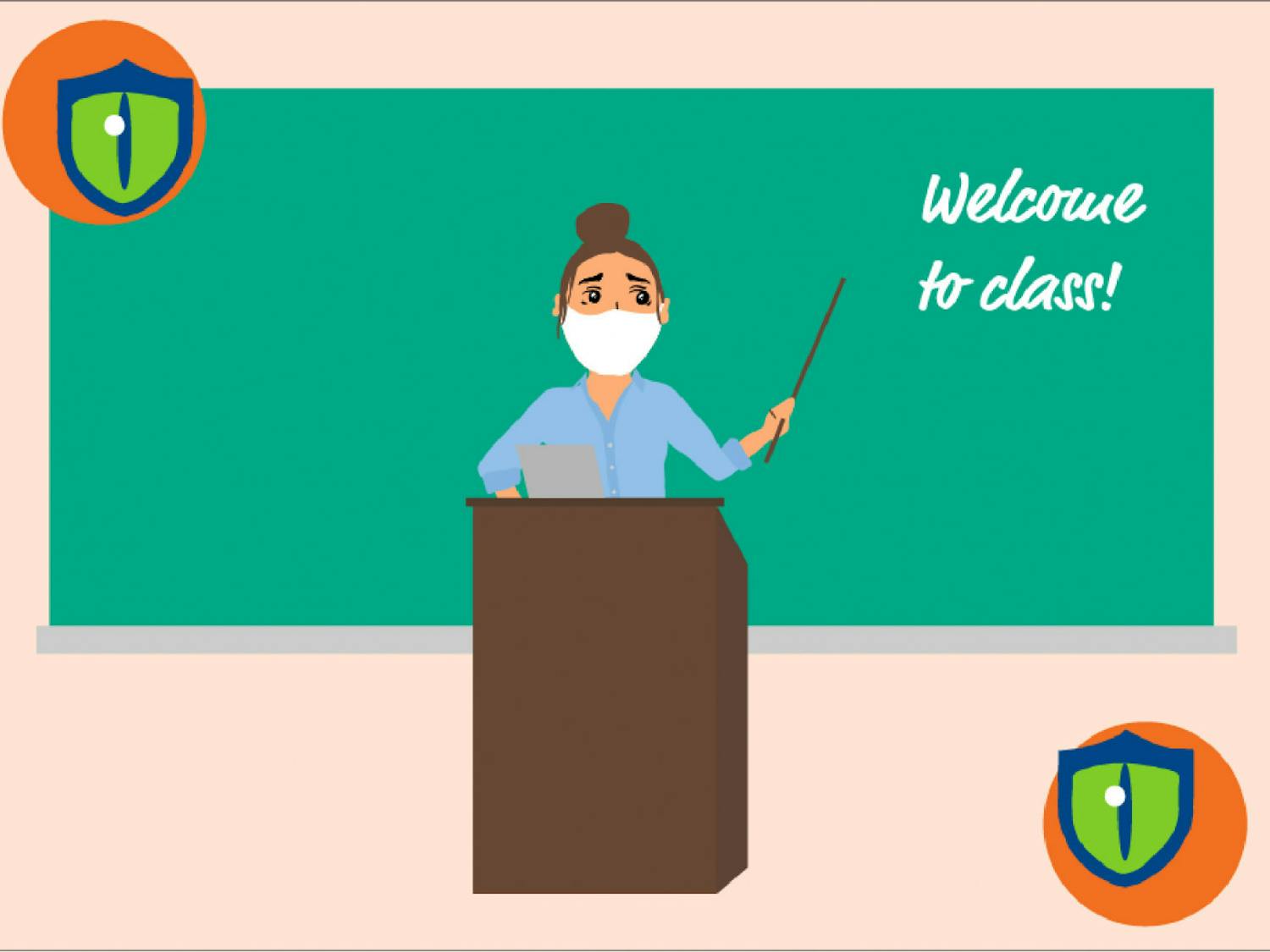 Welcome to class!